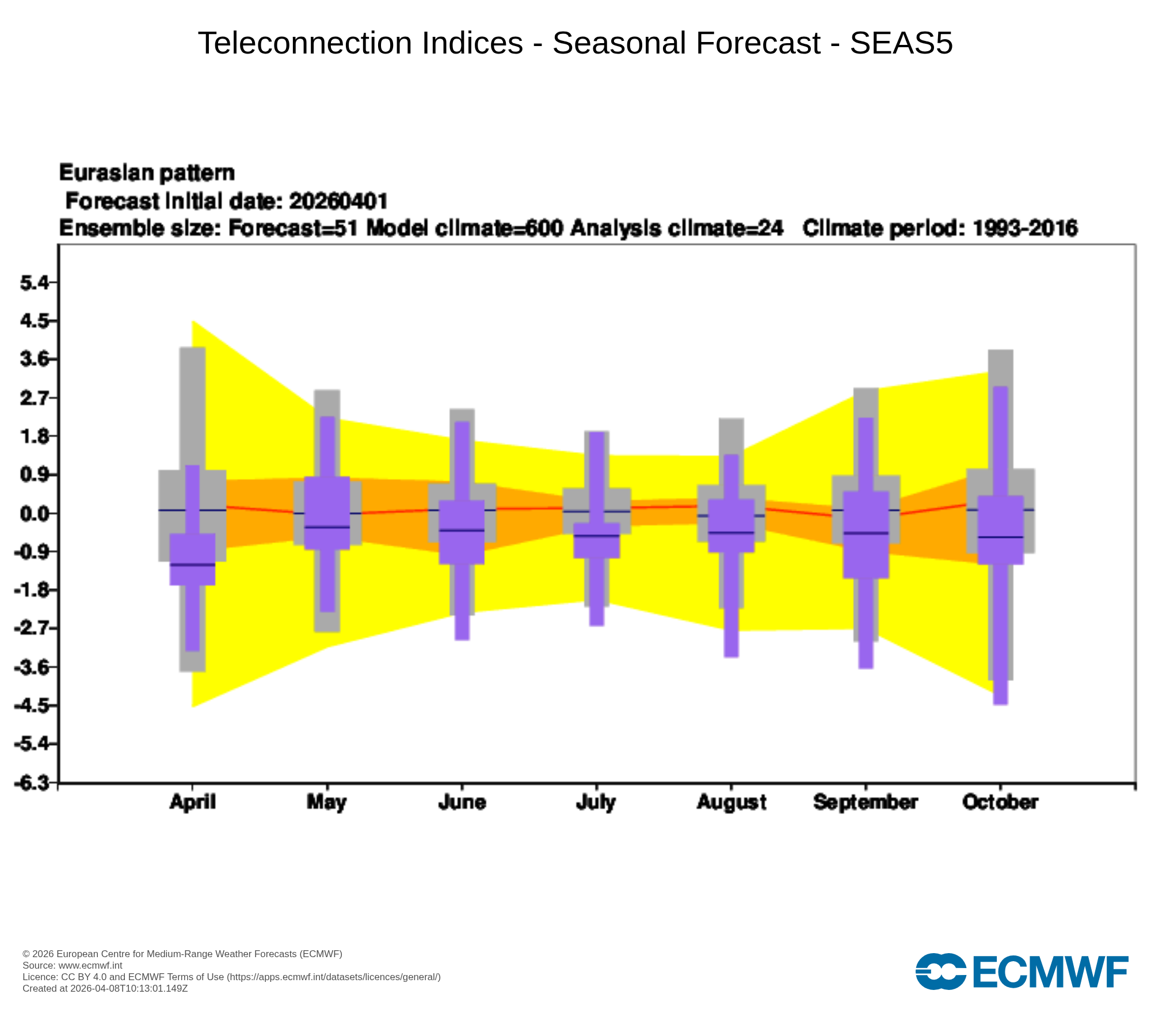 Teleconnection Indices - Seasonal Forecast - SEAS5

Eurasian pattern
Forecast initial date: 20260401
Ensemble size: Forecast=51 Model climate=600 Analysis climate=24 Climate period: 1993-2016

5.4
4.5
3.6
2.7
1.8
0.9
0.0
-0.9
-1.8
-2.7
-3.6
-4.5
-5.4
-6.3

April May June July August September October

© 2026 European Centre for Medium-Range Weather Forecasts (ECMWF)
Source: www.ecmwf.int
Licence: CC BY 4.0 and ECMWF Terms of Use (https://apps.ecmwf.int/datasets/licences/general/)
Created at 2026-04-08T10:13:01.149Z

ECMWF